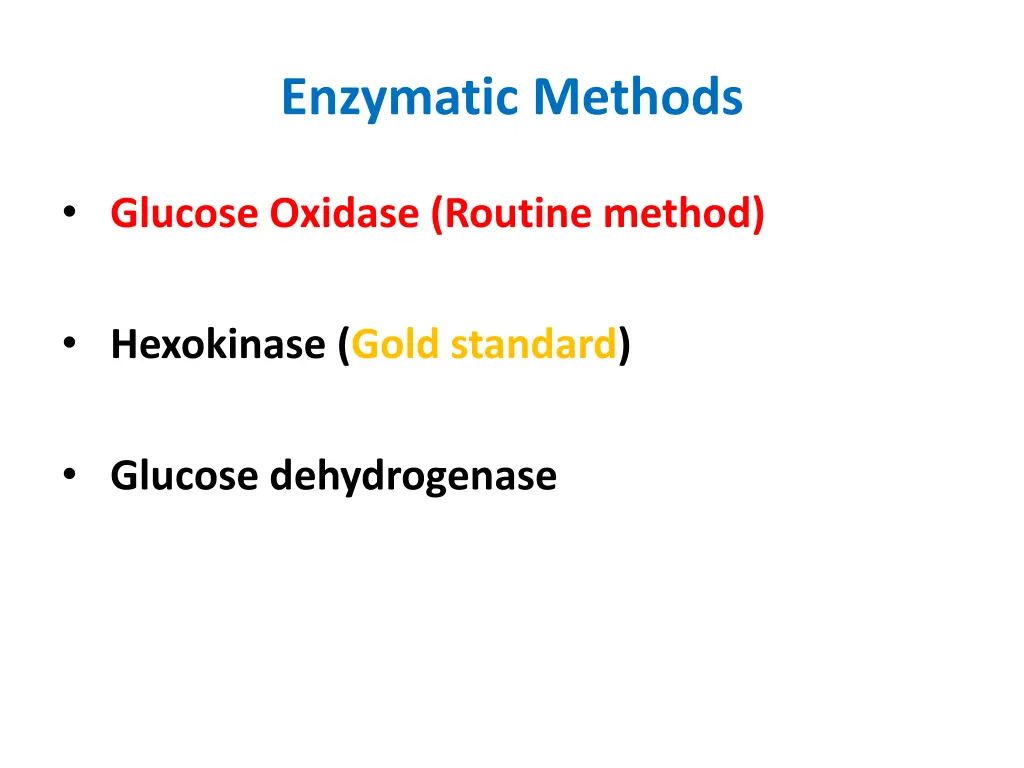 Enzymatic Methods

• Glucose Oxidase (Routine method)

• Hexokinase (Gold standard)

• Glucose dehydrogenase